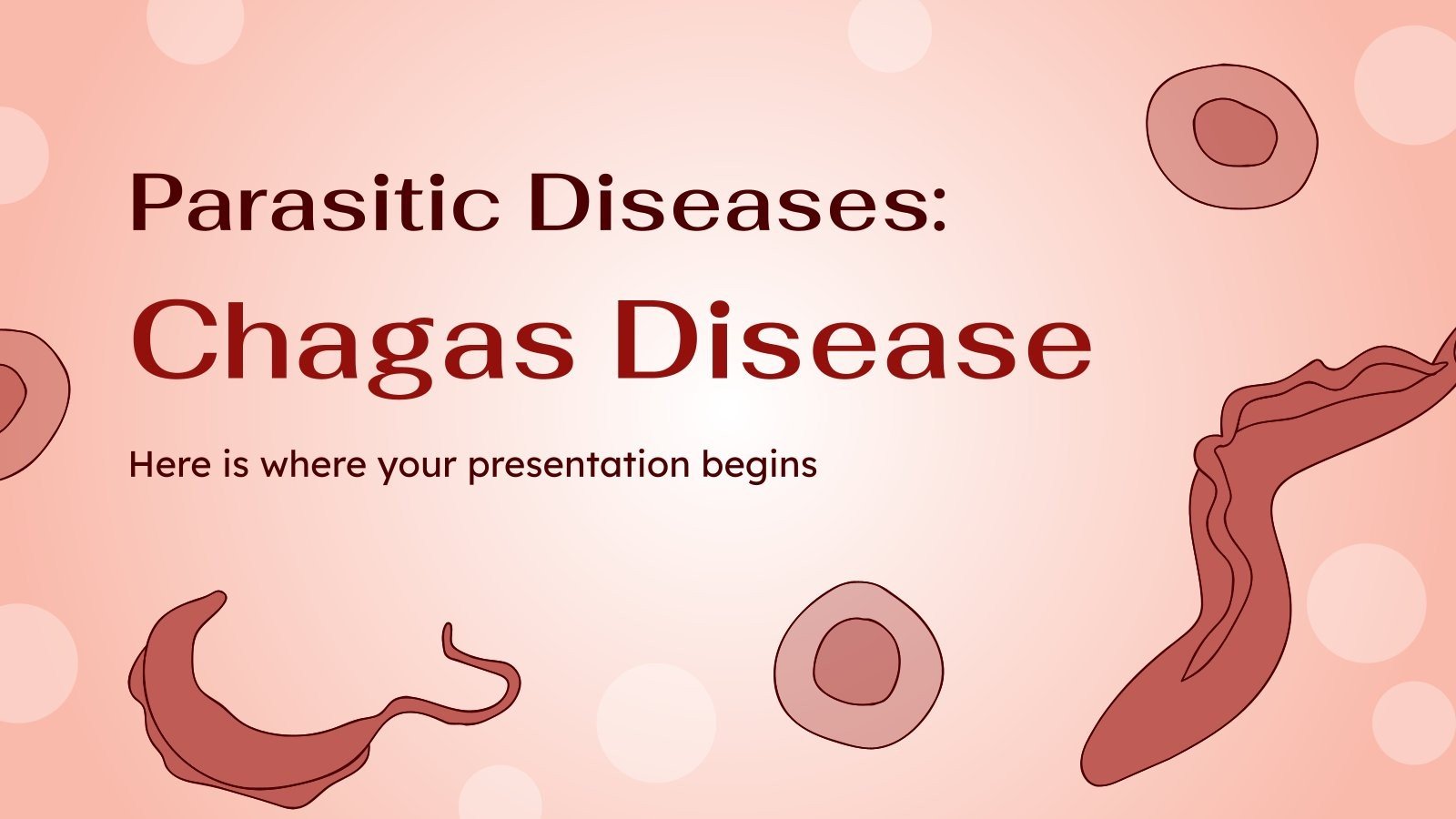 Parasitic Diseases:
Chagas Disease

Here is where your presentation begins